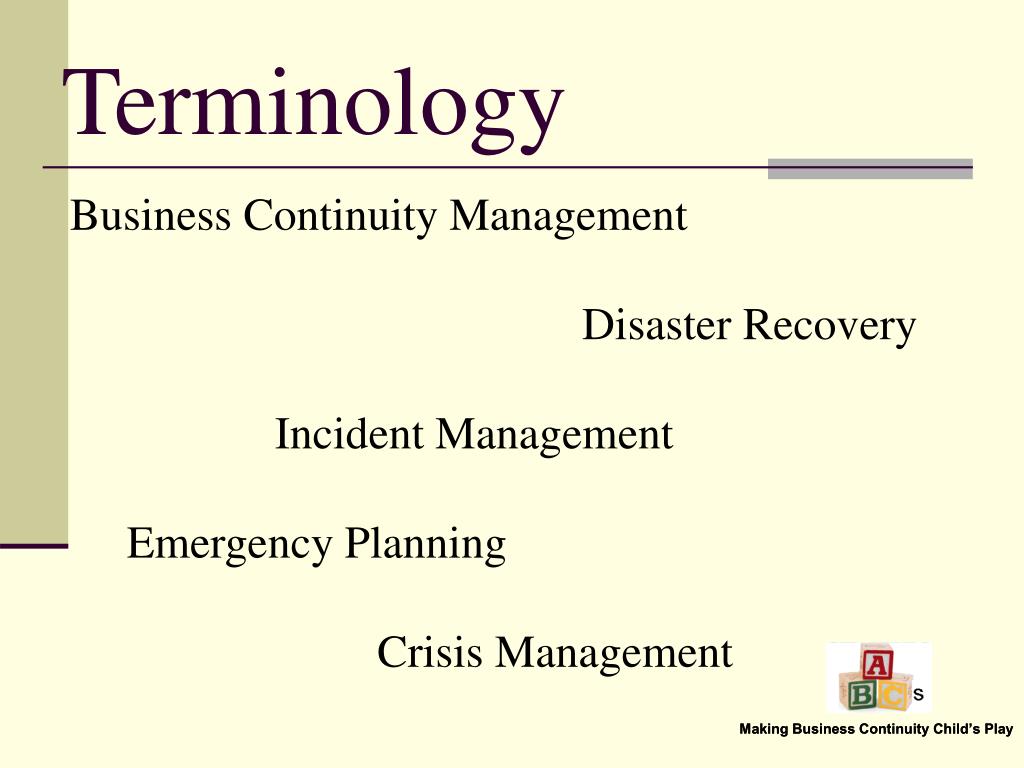 Terminology

Business Continuity Management

Disaster Recovery

Incident Management

Emergency Planning

Crisis Management

A B C s

Making Business Continuity Child's Play